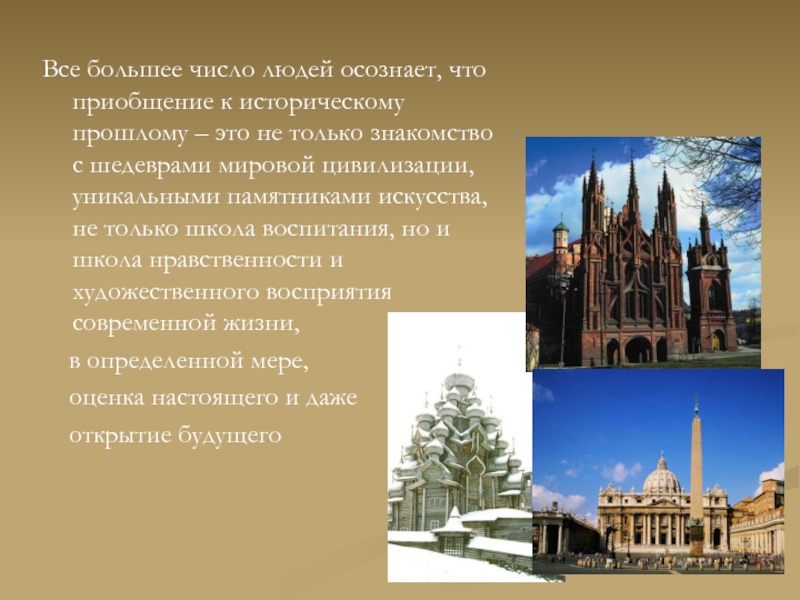 Все большее число людей осознает, что приобщение к историческому прошлому – это не только знакомство с шедеврами мировой цивилизации, уникальными памятниками искусства, не только школа воспитания, но и школа нравственности и художественного восприятия современной жизни,

в определенной мере,

оценка настоящего и даже

открытие будущего